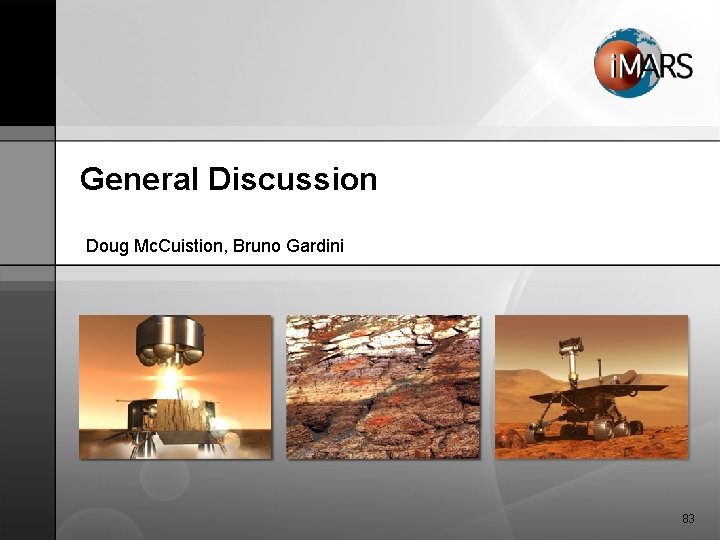 iMARS

General Discussion

Doug McCuistion, Bruno Gardini

83